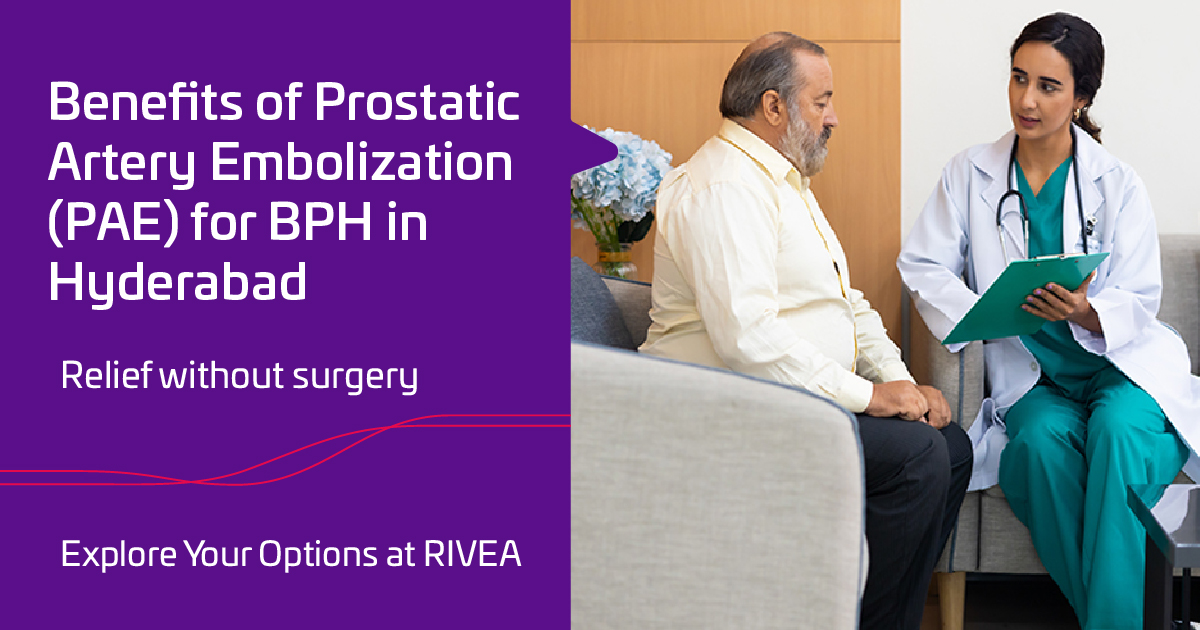 Benefits of Prostatic Artery Embolization (PAE) for BPH in Hyderabad

Relief without surgery

Explore Your Options at RIVEA